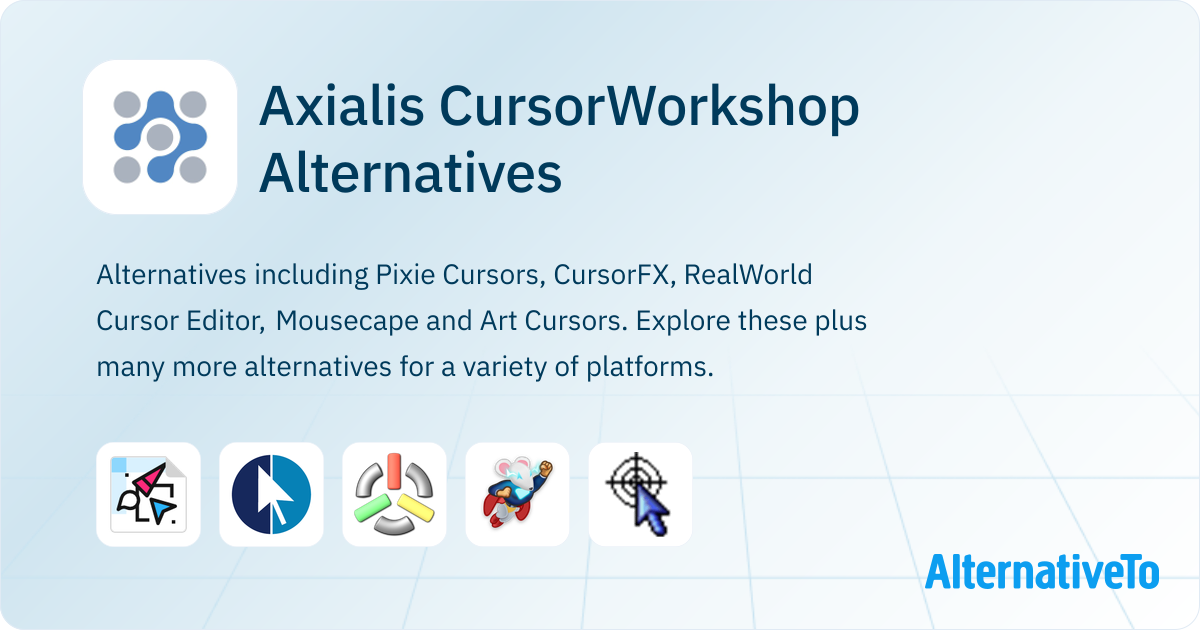 Axialis CursorWorkshop Alternatives

Alternatives including Pixie Cursors, CursorFX, RealWorld Cursor Editor, Mousecape and Art Cursors. Explore these plus many more alternatives for a variety of platforms.

AlternativeTo